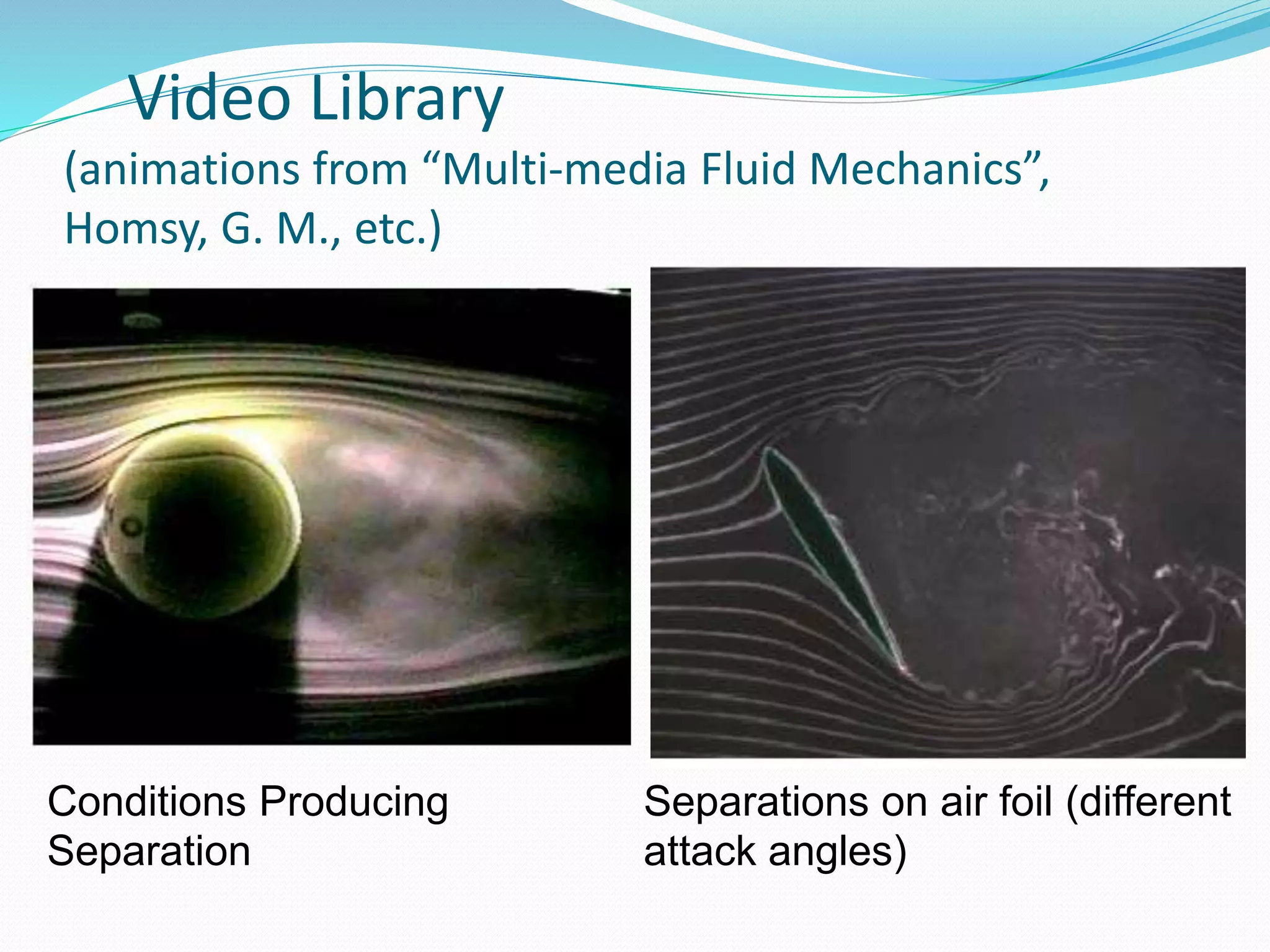 Video Library
(animations from “Multi-media Fluid Mechanics”, Homsy, G. M., etc.)

Conditions Producing Separation

Separations on air foil (different attack angles)